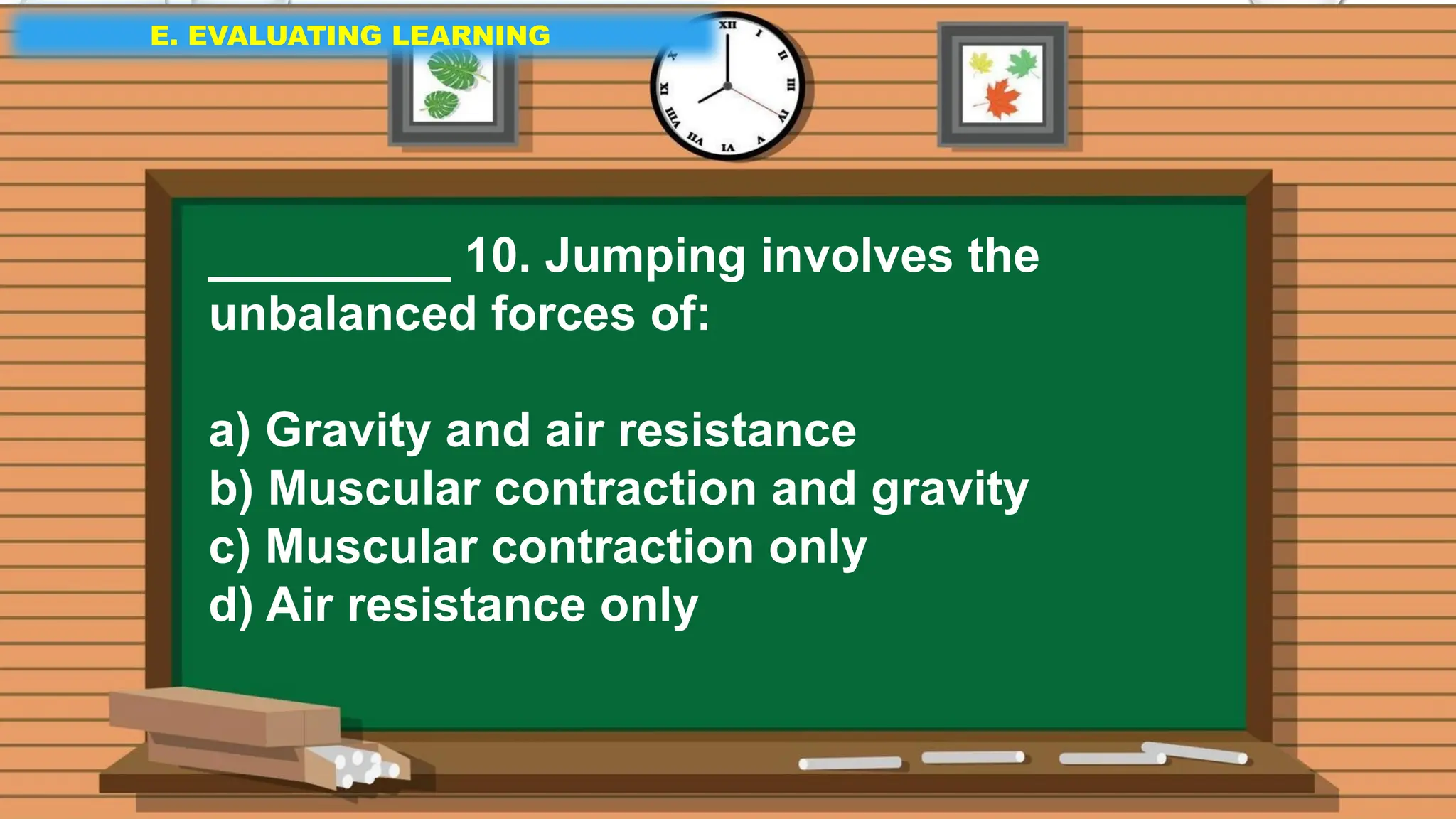 E. EVALUATING LEARNING

XII I II III IV V VI VII VIII IX X

__________ 10. Jumping involves the unbalanced forces of:

a) Gravity and air resistance
b) Muscular contraction and gravity
c) Muscular contraction only
d) Air resistance only